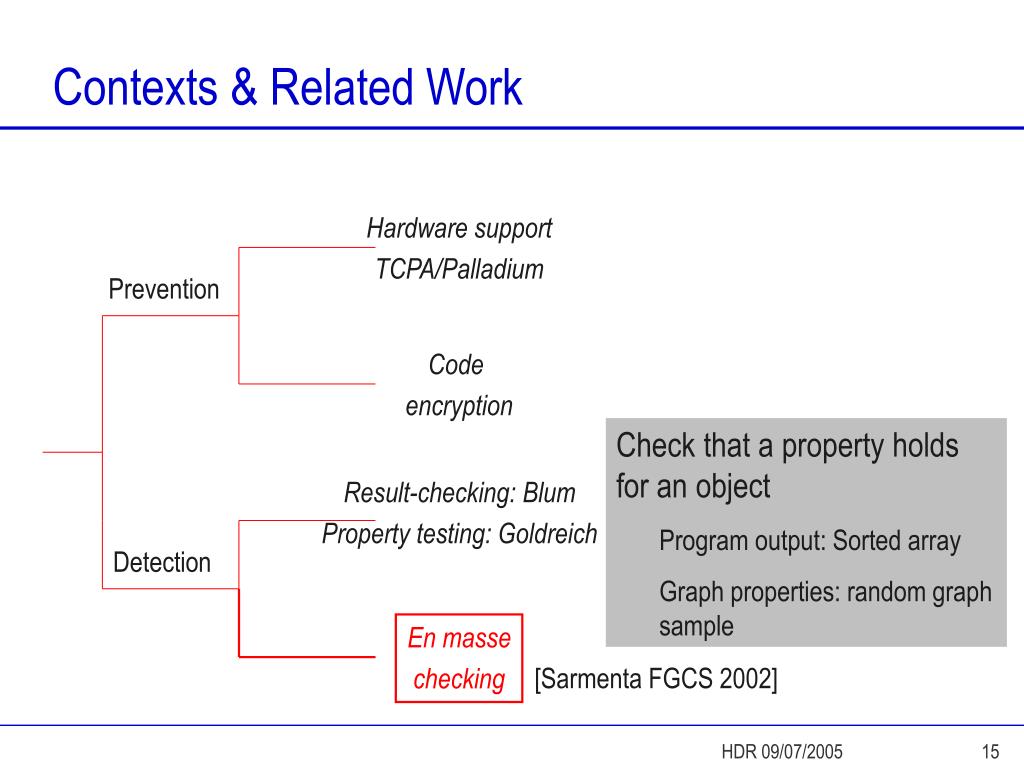 Contexts & Related Work

Prevention

Hardware support
TCPA/Palladium

Code encryption

Detection

Result-checking: Blum
Property testing: Goldreich

En masse checking

[Sarmenta FGCS 2002]

Check that a property holds for an object

Program output: Sorted array

Graph properties: random graph sample

HDR 09/07/2005

15